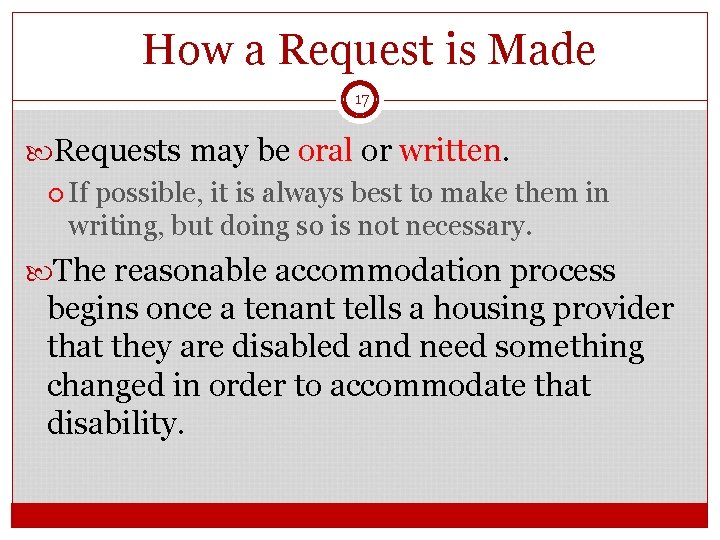 How a Request is Made

17

Requests may be oral or written.

If possible, it is always best to make them in writing, but doing so is not necessary.

The reasonable accommodation process begins once a tenant tells a housing provider that they are disabled and need something changed in order to accommodate that disability.